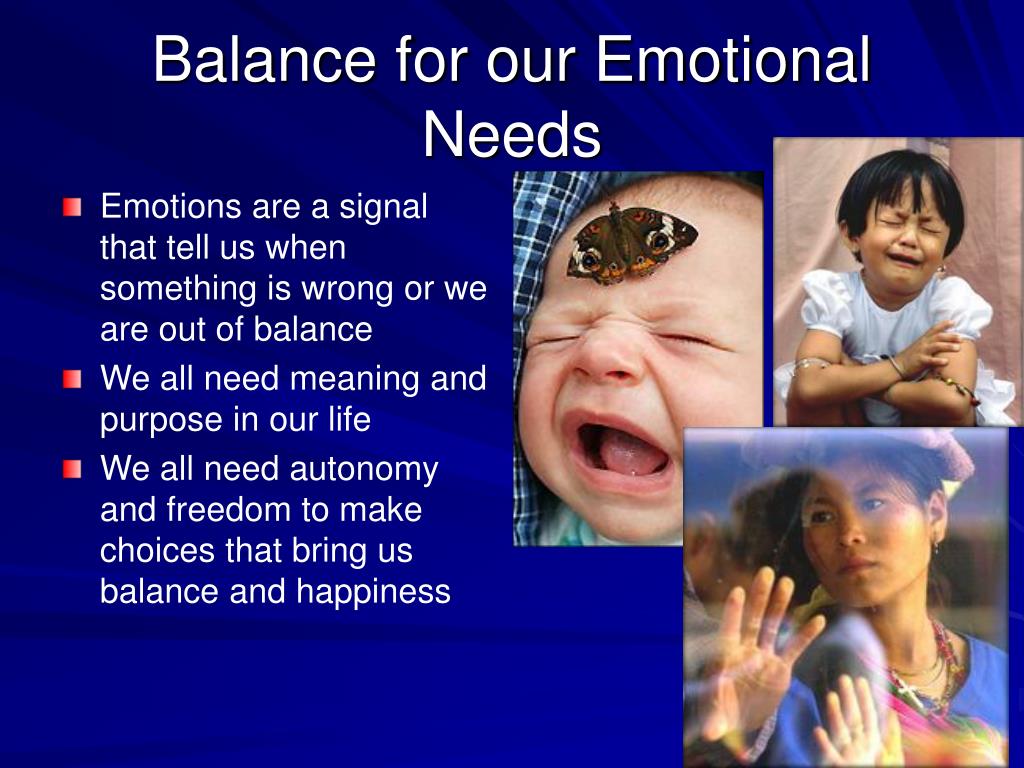 Balance for our Emotional Needs

- Emotions are a signal that tell us when something is wrong or we are out of balance
- We all need meaning and purpose in our life
- We all need autonomy and freedom to make choices that bring us balance and happiness